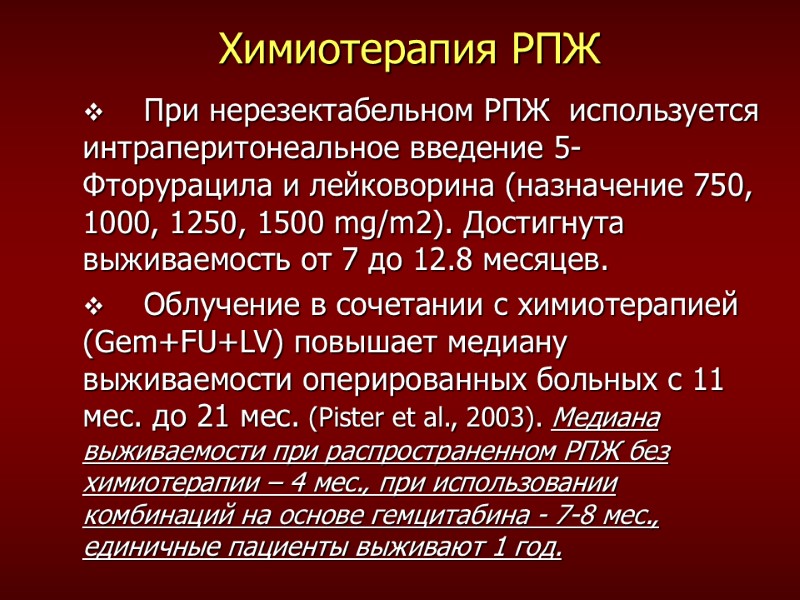 Химиотерапия РПЖ

❖ При нерезектабельном РПЖ используется интраперитонеальное введение 5-Фторурацила и лейковорина (назначение 750, 1000, 1250, 1500 mg/m2). Достигнута выживаемость от 7 до 12.8 месяцев.

❖ Облучение в сочетании с химиотерапией (Gem+FU+LV) повышает медиану выживаемости оперированных больных с 11 мес. до 21 мес. (Pister et al., 2003). Медиана выживаемости при распространенном РПЖ без химиотерапии – 4 мес., при использовании комбинаций на основе гемцитабина - 7-8 мес., единичные пациенты выживают 1 год.